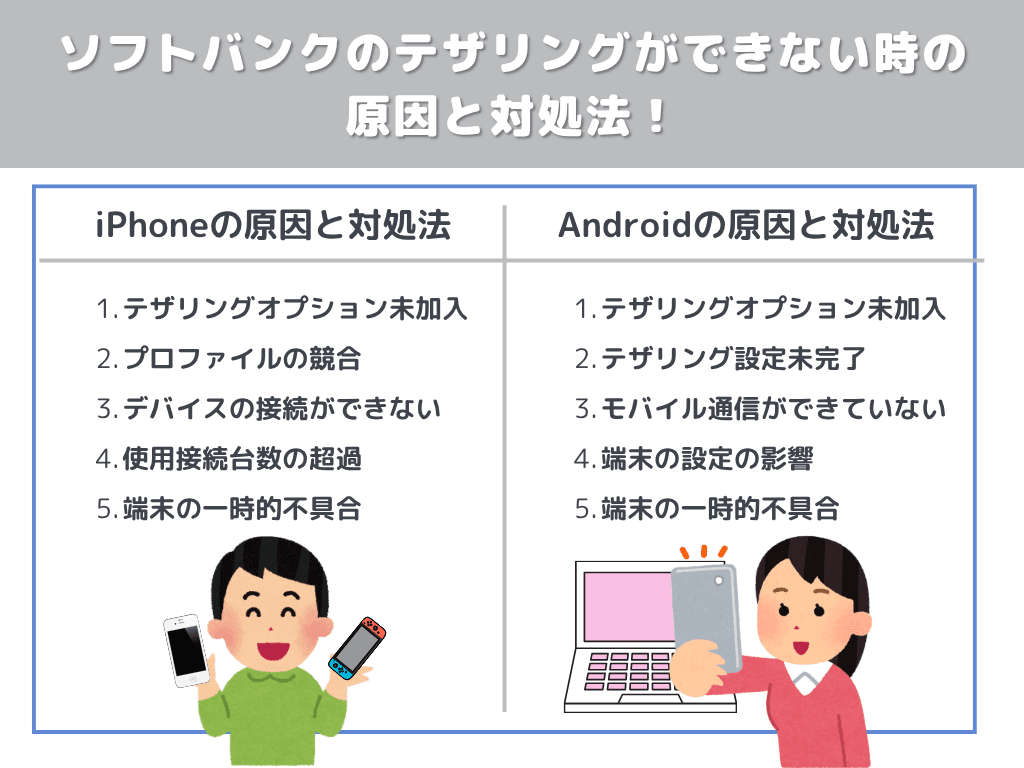 ソフトバンクのテザリングができない時の原因と対処法！

iPhoneの原因と対処法

1. テザリングオプション未加入
2. プロファイルの競合
3. デバイスの接続ができない
4. 使用接続台数の超過
5. 端末の一時的不具合

Androidの原因と対処法

1. テザリングオプション未加入
2. テザリング設定未完了
3. モバイル通信ができていない
4. 端末の設定の影響
5. 端末の一時的不具合